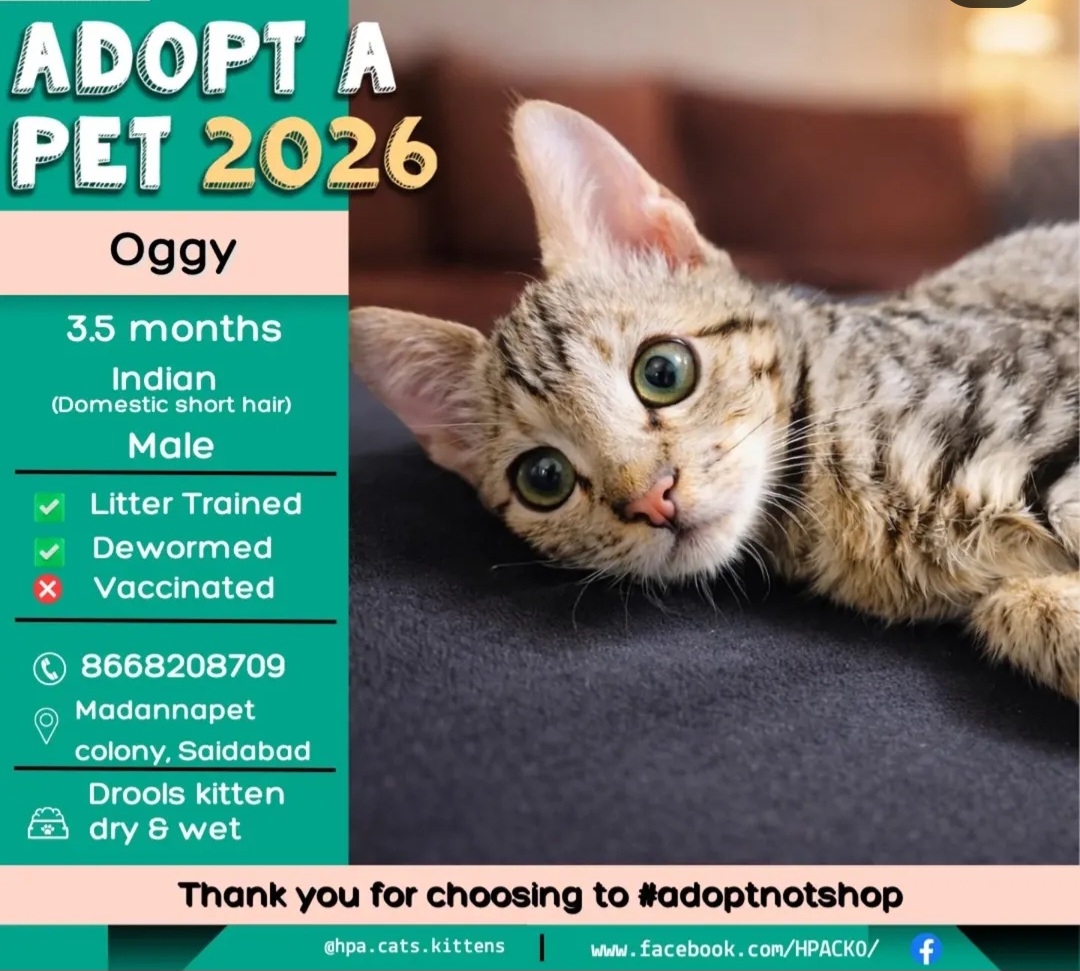 ADOPT A PET 2026

Oggy

3.5 months

Indian
(Domestic short hair)

Male

Litter Trained
Dewormed
Vaccinated

8668208709

Madannapet colony, Saidabad

Drools kitten dry & wet

Thank you for choosing to #adoptnotshop

@hpa.cats.kittens | www.facebook.com/HPACKO/